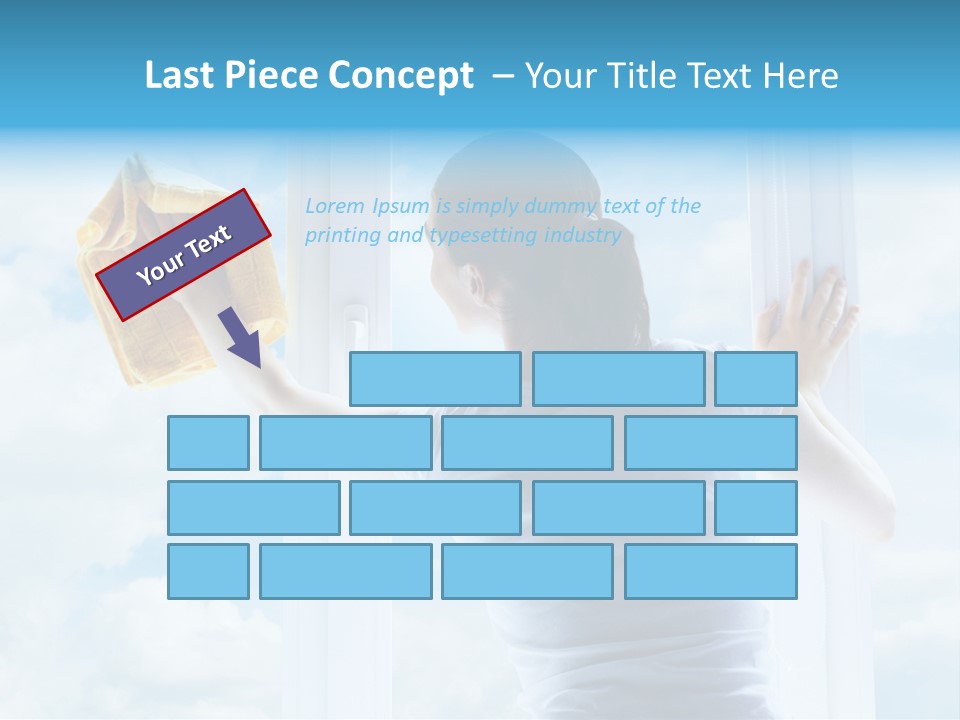 Last Piece Concept – Your Title Text Here

Your Text

Lorem Ipsum is simply dummy text of the printing and typesetting industry